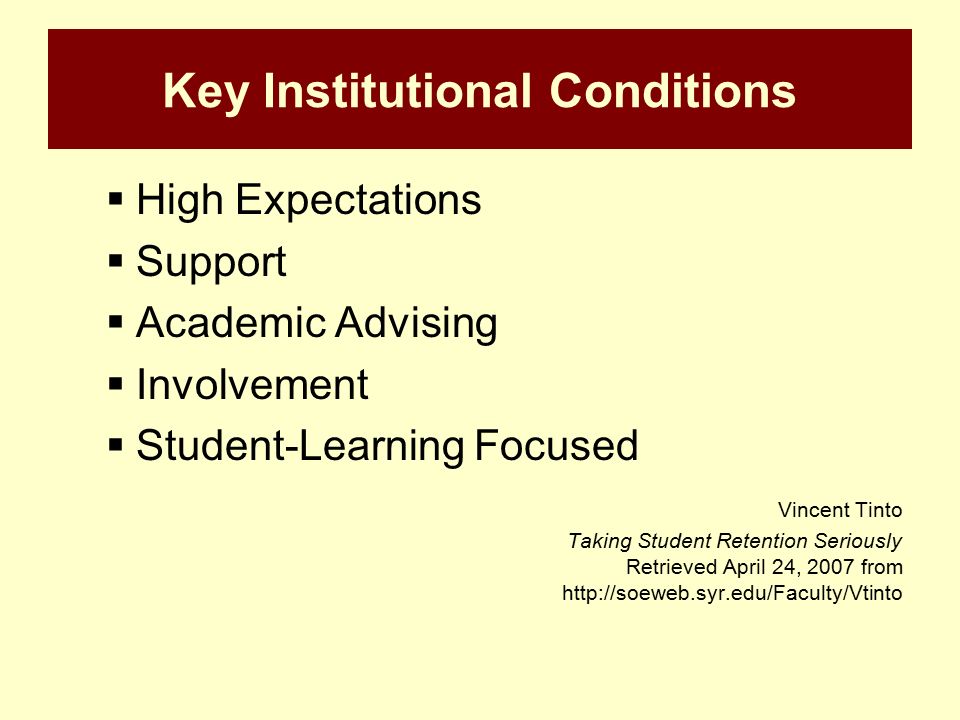 Key Institutional Conditions

▪ High Expectations
▪ Support
▪ Academic Advising
▪ Involvement
▪ Student-Learning Focused

Vincent Tinto
Taking Student Retention Seriously
Retrieved April 24, 2007 from
http://soeweb.syr.edu/Faculty/Vtinto